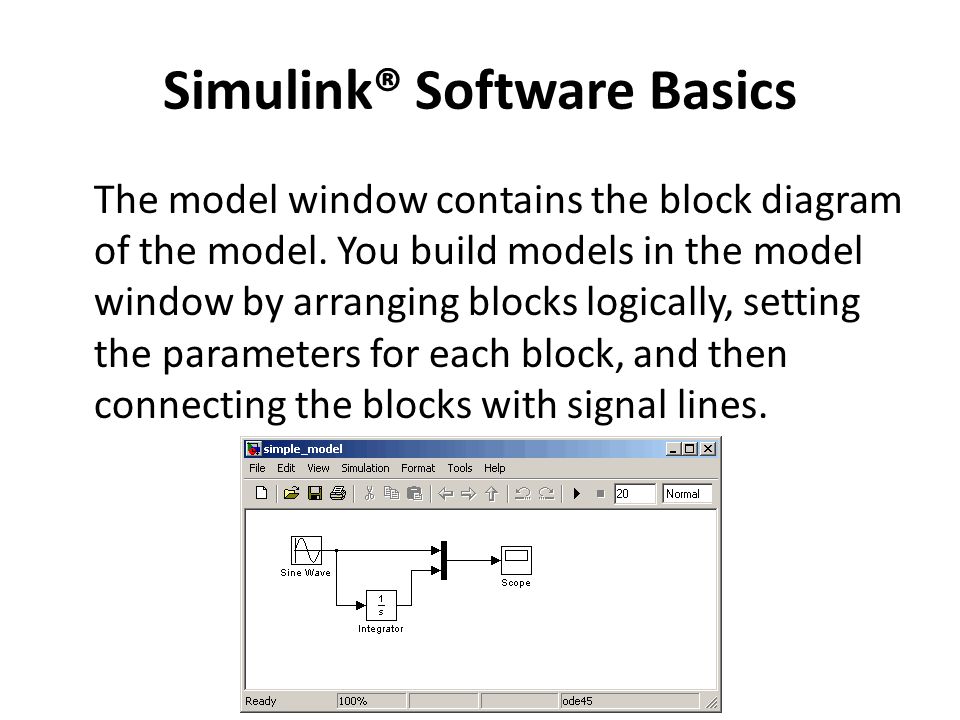 Simulink® Software Basics

The model window contains the block diagram of the model. You build models in the model window by arranging blocks logically, setting the parameters for each block, and then connecting the blocks with signal lines.

simple_model

File Edit View Simulation Format Tools Help

20 Normal

Sine Wave

$\frac{1}{s}$

Integrator

Scope

Ready 100% ode45